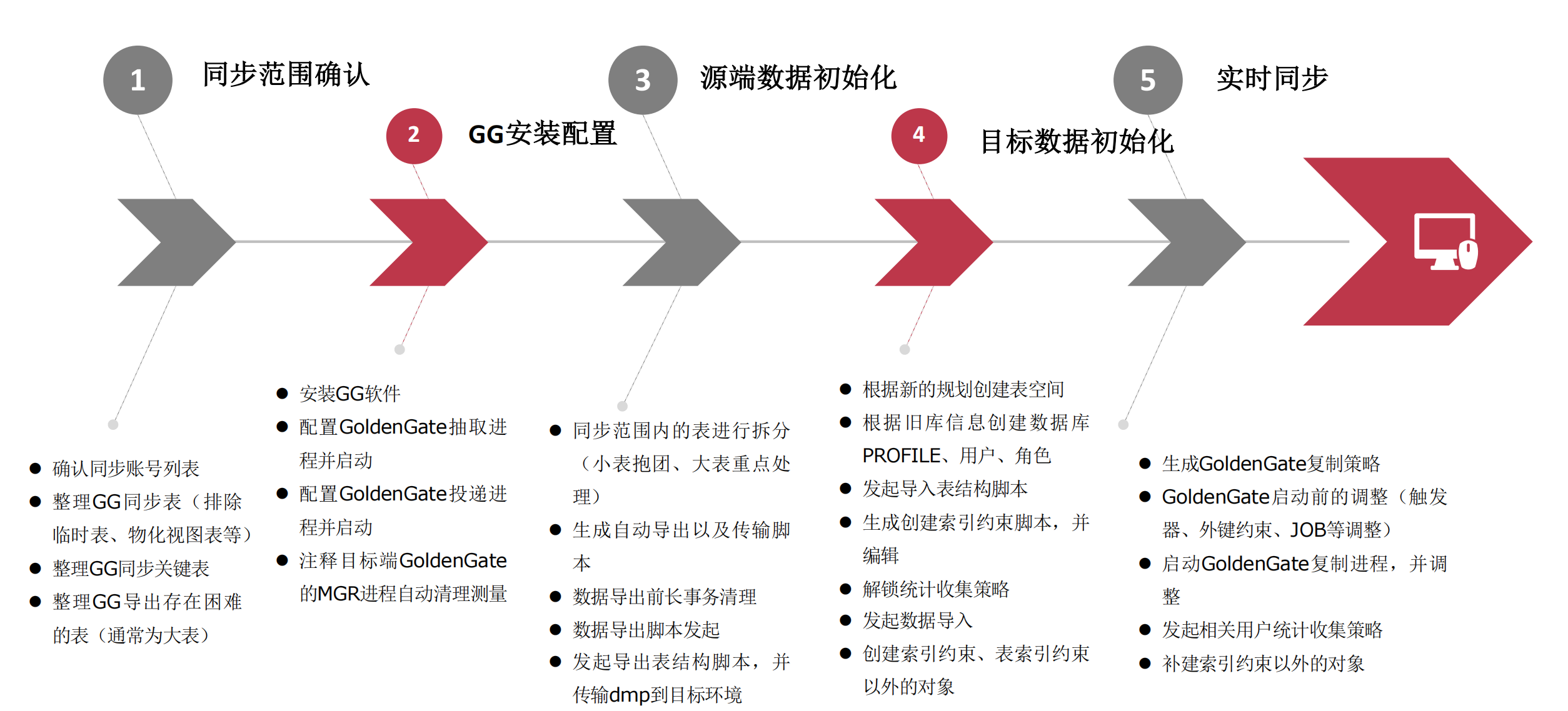 1 同步范围确认

2 GG安装配置

3 源端数据初始化

4 目标数据初始化

5 实时同步

● 确认同步账号列表
● 整理GG同步表（排除临时表、物化视图表等）
● 整理GG同步关键表
● 整理GG导出存在困难的表（通常为大表）

● 安装GG软件
● 配置GoldenGate抽取进程并启动
● 配置GoldenGate投递进程并启动
● 注释目标端GoldenGate的MGR进程自动清理测量

● 同步范围内的表进行拆分（小表抱团、大表重点处理）
● 生成自动导出以及传输脚本
● 数据导出前长事务清理
● 数据导出脚本发起
● 发起导出表结构脚本，并传输dmp到目标环境

● 根据新的规划创建表空间
● 根据旧库信息创建数据库PROFILE、用户、角色
● 发起导入表结构脚本
● 生成创建索引约束脚本，并编辑
● 解锁统计收集策略
● 发起数据导入
● 创建索引约束、表索引约束以外的对象

● 生成GoldenGate复制策略
● GoldenGate启动前的调整（触发器、外键约束、JOB等调整）
● 启动GoldenGate复制进程，并调整
● 发起相关用户统计收集策略
● 补建索引约束以外的对象